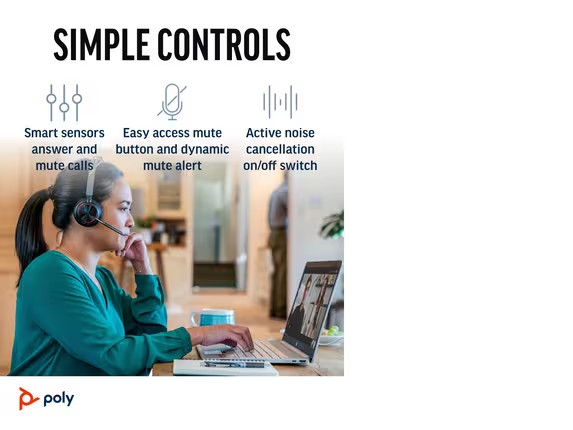 SIMPLE CONTROLS

Smart sensors answer and mute calls

Easy access mute button and dynamic mute alert

Active noise cancellation on/off switch

poly